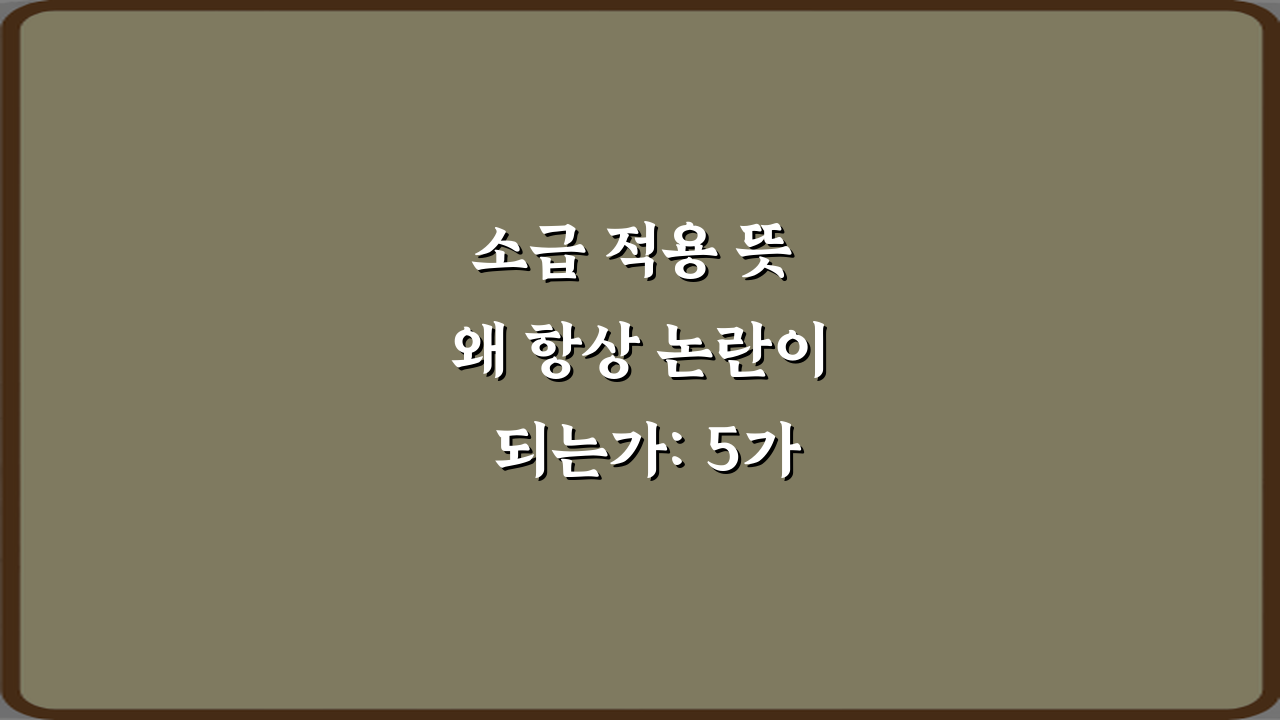 소급 적용 뜻
왜 항상 논란이
되는가: 5가